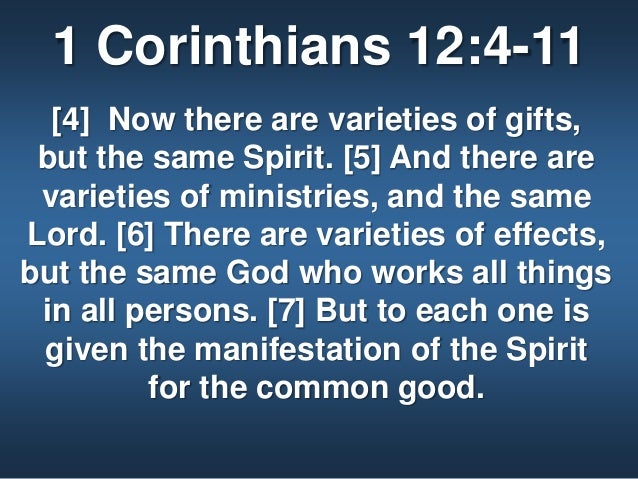 1 Corinthians 12:4-11

[4] Now there are varieties of gifts, but the same Spirit. [5] And there are varieties of ministries, and the same Lord. [6] There are varieties of effects, but the same God who works all things in all persons. [7] But to each one is given the manifestation of the Spirit for the common good.